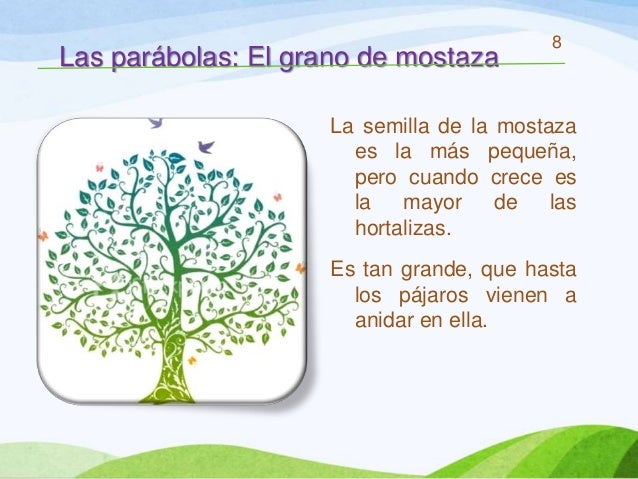 Las parábolas: El grano de mostaza

8

La semilla de la mostaza es la más pequeña, pero cuando crece es la mayor de las hortalizas.

Es tan grande, que hasta los pájaros vienen a anidar en ella.